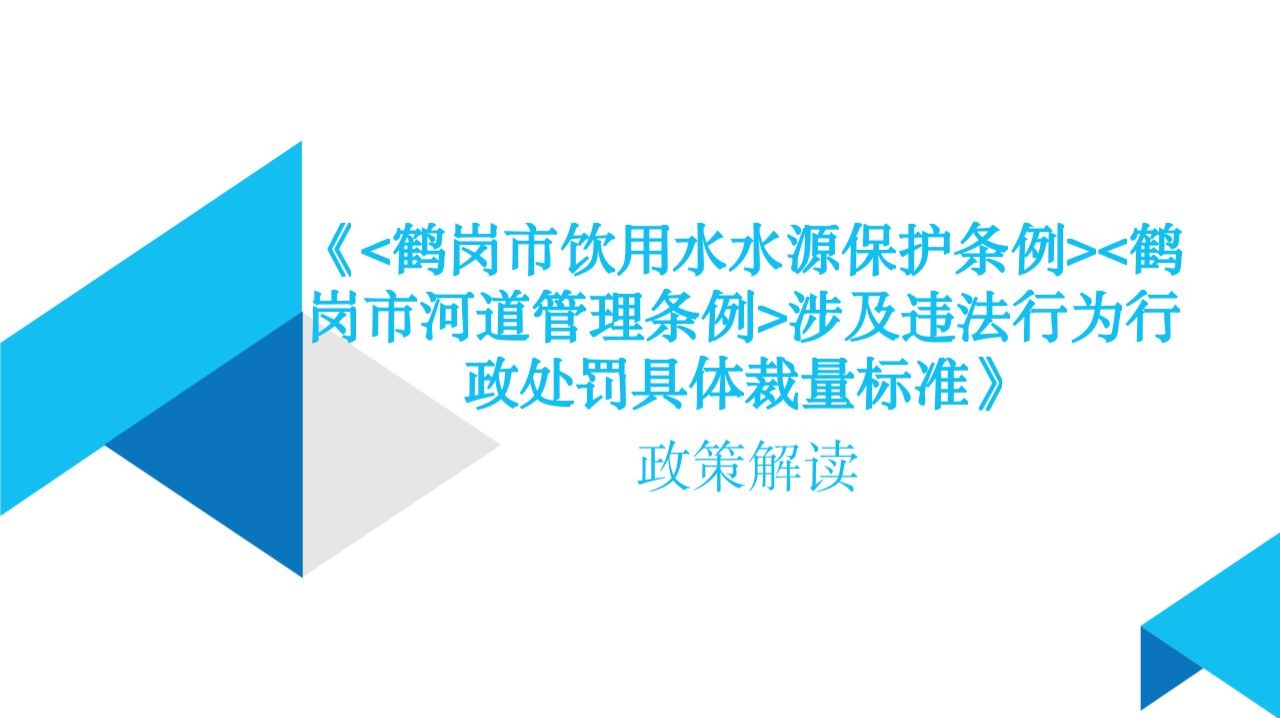 《<鹤岗市饮用水水源保护条例><鹤岗市河道管理条例>涉及违法行为行政处罚具体裁量标准》

政策解读